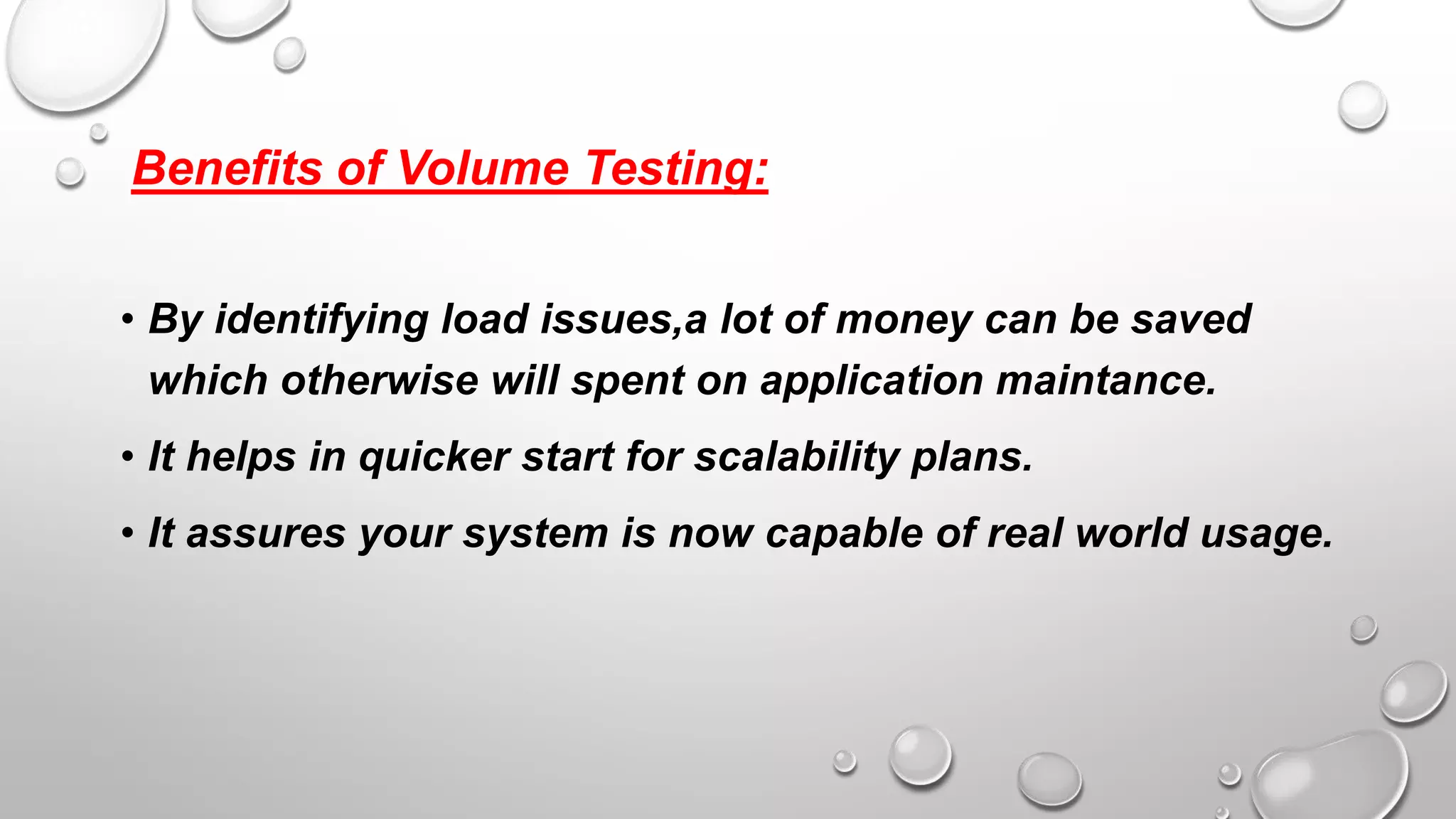 Benefits of Volume Testing:

• By identifying load issues,a lot of money can be saved which otherwise will spent on application maintance.

• It helps in quicker start for scalability plans.

• It assures your system is now capable of real world usage.